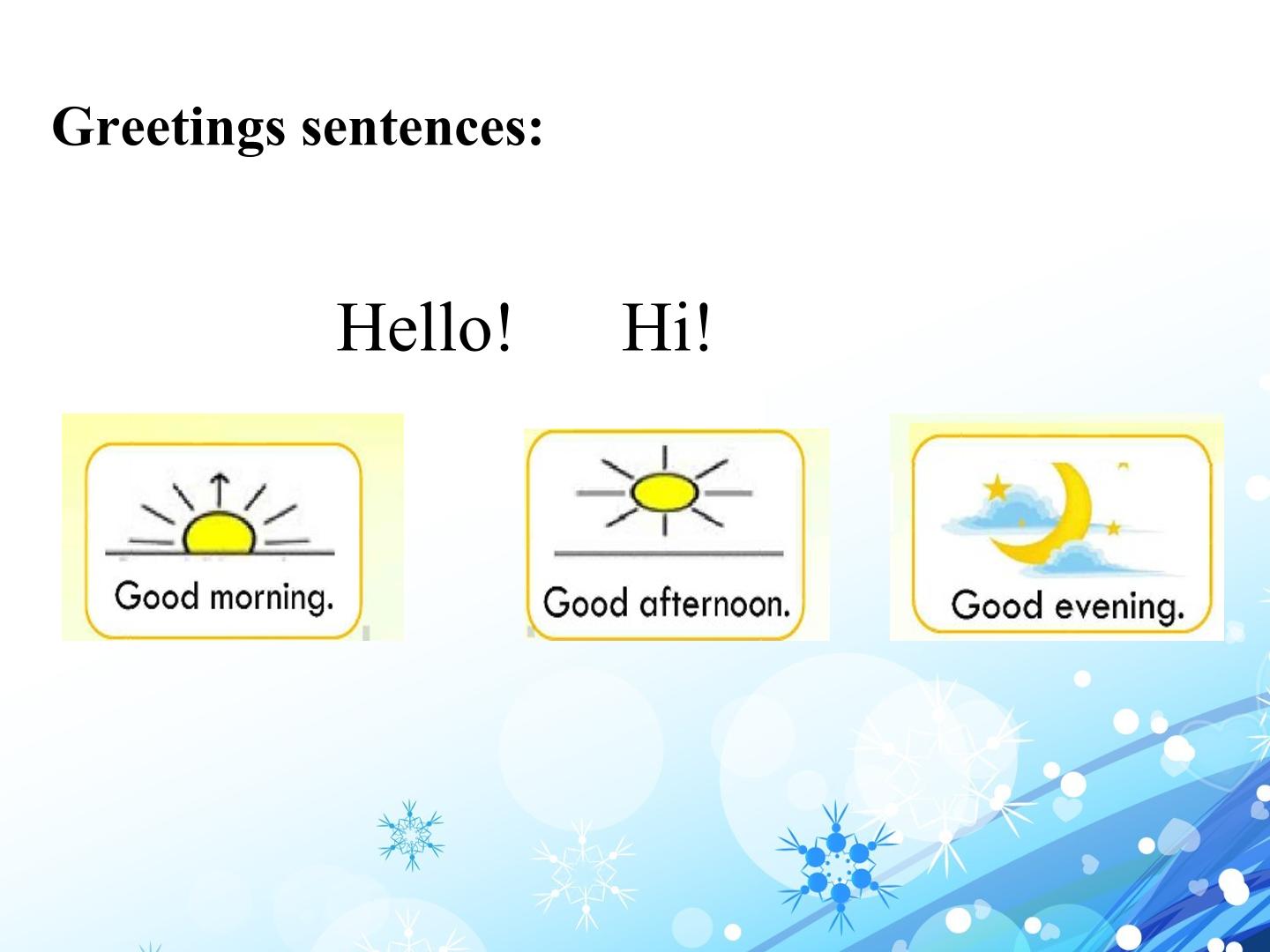 Greetings sentences:

Hello! Hi!

Good morning.

Good afternoon.

Good evening.